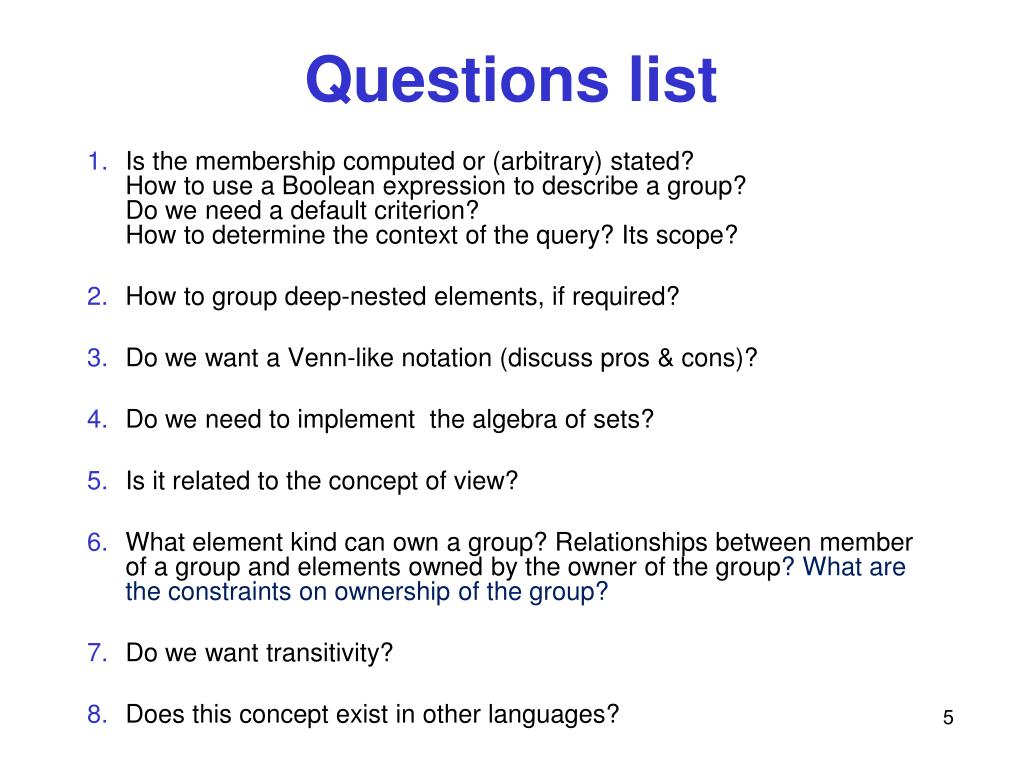 Questions list

1. Is the membership computed or (arbitrary) stated?
How to use a Boolean expression to describe a group?
Do we need a default criterion?
How to determine the context of the query? Its scope?

2. How to group deep-nested elements, if required?

3. Do we want a Venn-like notation (discuss pros & cons)?

4. Do we need to implement the algebra of sets?

5. Is it related to the concept of view?

6. What element kind can own a group? Relationships between member of a group and elements owned by the owner of the group? What are the constraints on ownership of the group?

7. Do we want transitivity?

8. Does this concept exist in other languages?

5